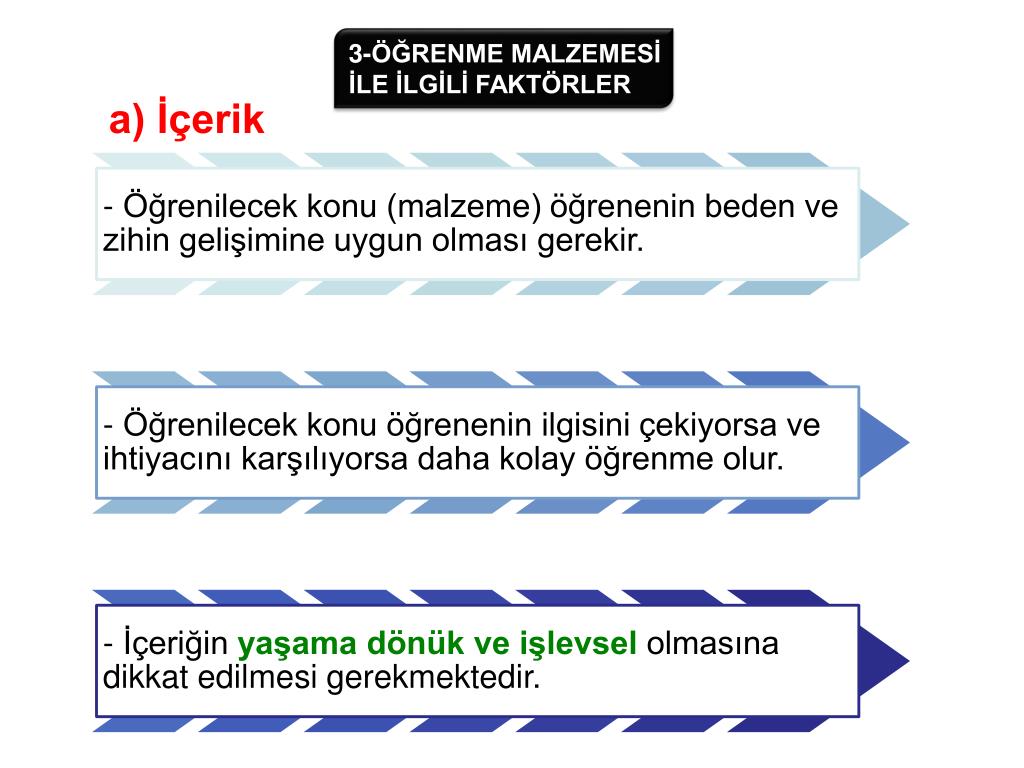 3-ÖĞRENME MALZEMESİ İLE İLGİLİ FAKTÖRLER

a) İçerik

- Öğrenilecek konu (malzeme) öğrenenin beden ve zihin gelişimine uygun olması gerekir.

- Öğrenilecek konu öğrenenin ilgisini çekiyorsa ve ihtiyacını karşılıyorsa daha kolay öğrenme olur.

- İçeriğin yaşama dönük ve işlevsel olmasına dikkat edilmesi gerekmektedir.